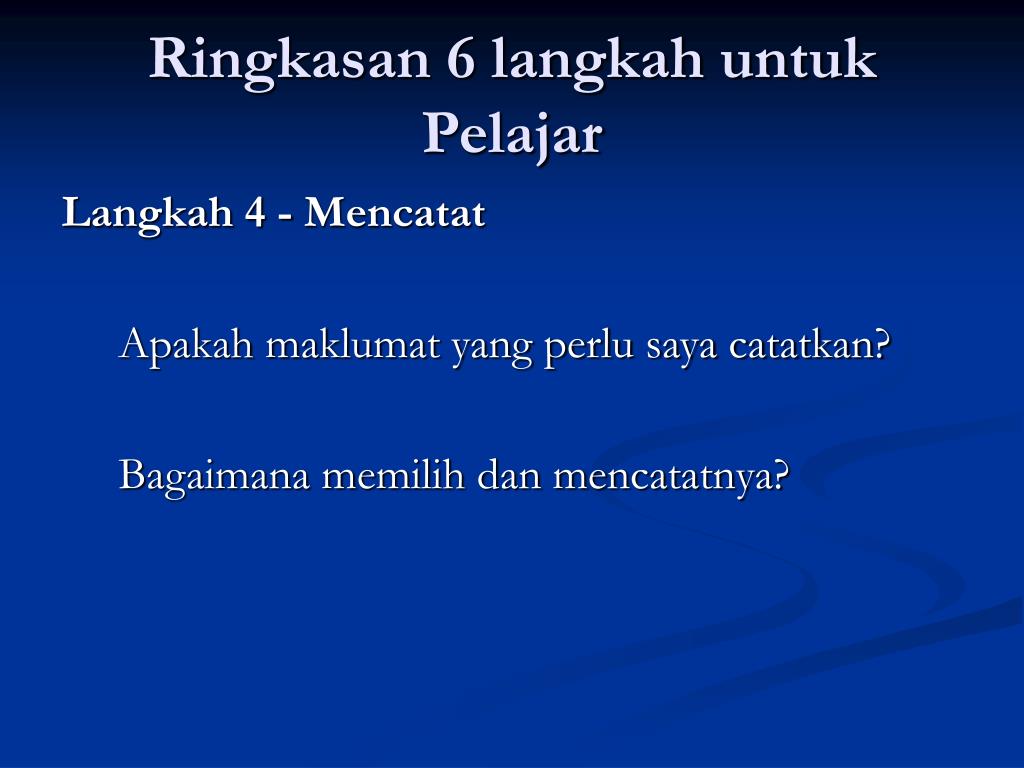 Ringkasan 6 langkah untuk Pelajar

Langkah 4 - Mencatat

Apakah maklumat yang perlu saya catatkan?

Bagaimana memilih dan mencatatnya?